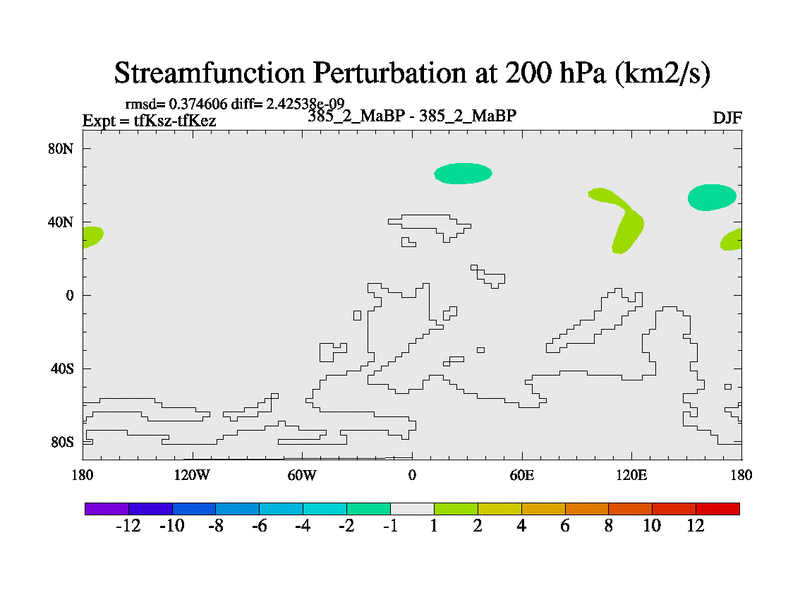 Streamfunction Perturbation at 200 hPa (km2/s)

rmsd= 0.374606 diff= 2.42538e-09
Expt = tfKsz-tfKez
385_2_MaBP - 385_2_MaBP
DJF

80N
40N
0
40S
80S

180
120W
60W
0
60E
120E
180

-12 -10 -8 -6 -4 -2 -1 1 2 4 6 8 10 12